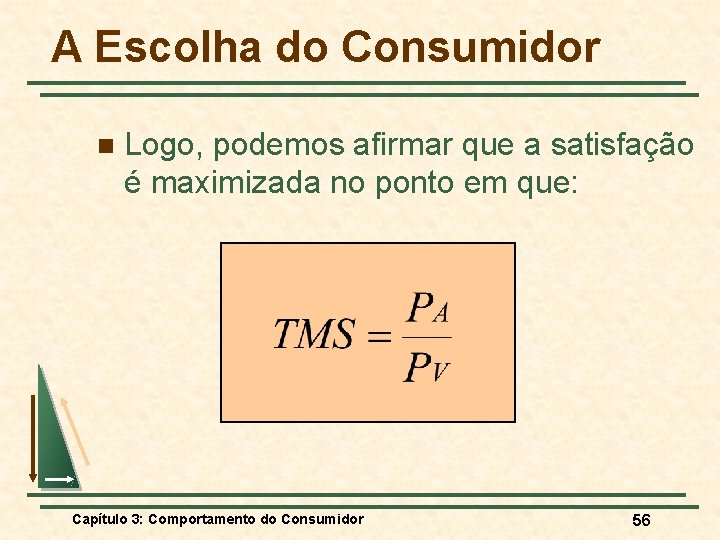 A Escolha do Consumidor

Logo, podemos afirmar que a satisfação é maximizada no ponto em que:

$TMS = \frac{P_A}{P_V}$

Capítulo 3: Comportamento do Consumidor

56